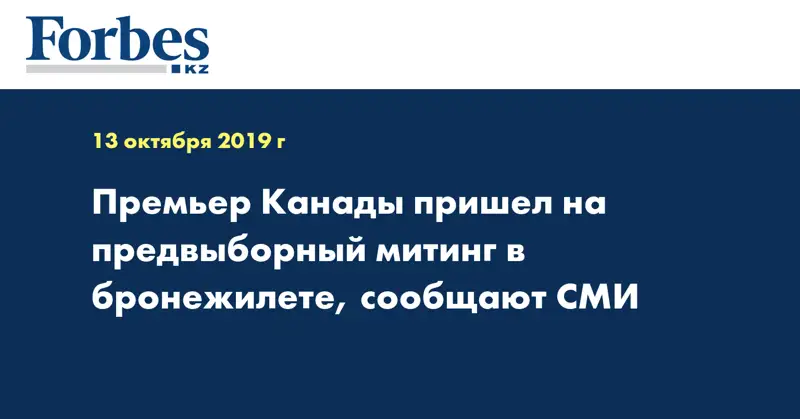 Forbes
KZ

13 октября 2019 г

Премьер Канады пришел на предвыборный митинг в бронежилете, сообщают СМИ